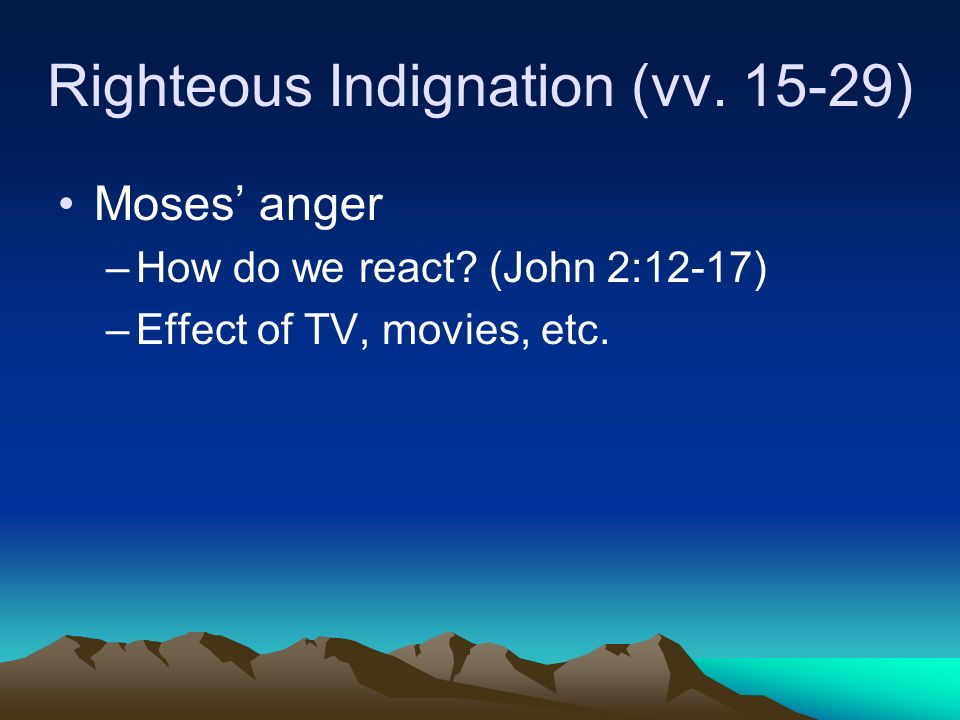 Righteous Indignation (vv. 15-29)

• Moses’ anger
– How do we react? (John 2:12-17)
– Effect of TV, movies, etc.